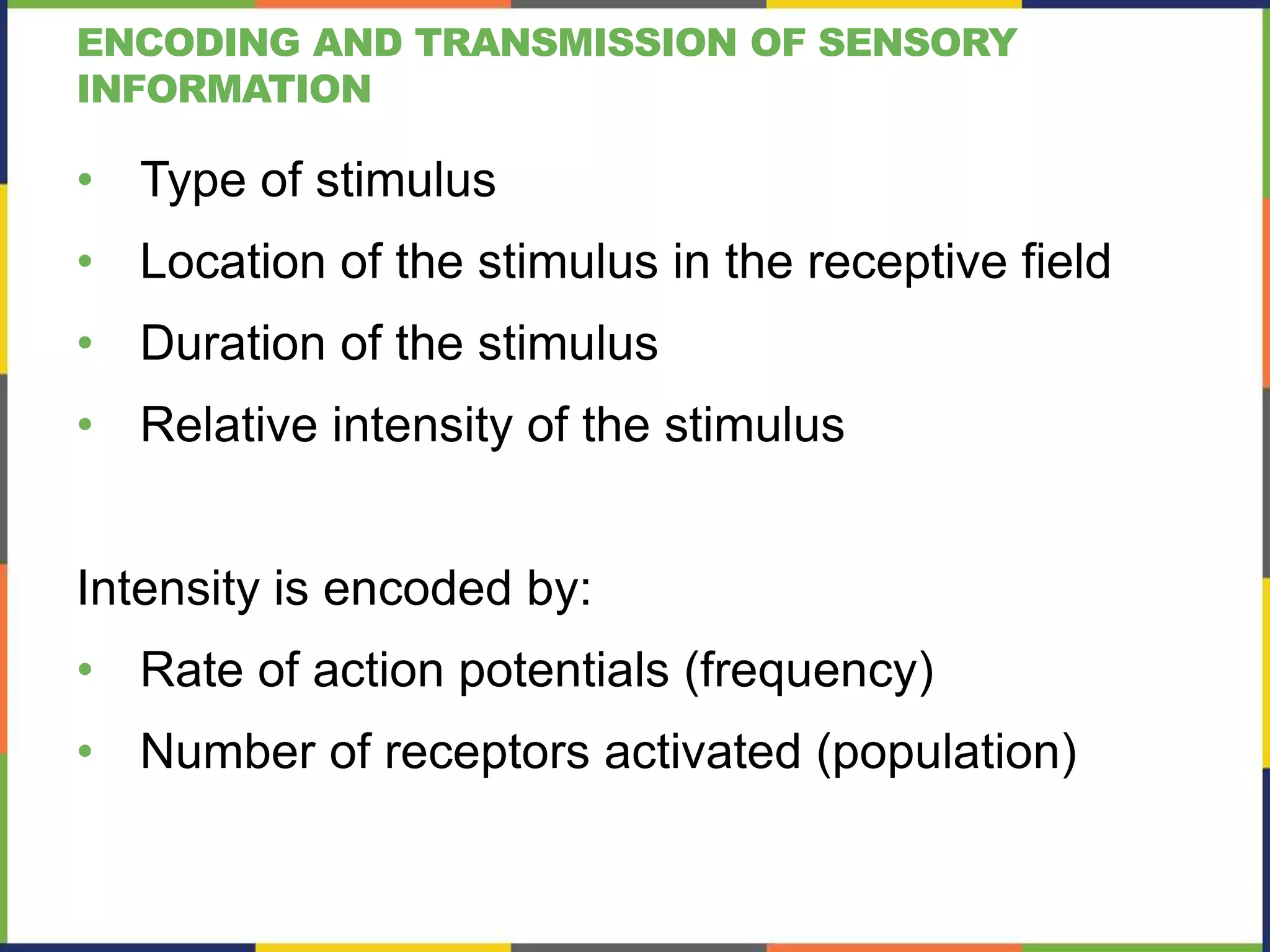 ENCODING AND TRANSMISSION OF SENSORY INFORMATION

• Type of stimulus
• Location of the stimulus in the receptive field
• Duration of the stimulus
• Relative intensity of the stimulus

Intensity is encoded by:
• Rate of action potentials (frequency)
• Number of receptors activated (population)